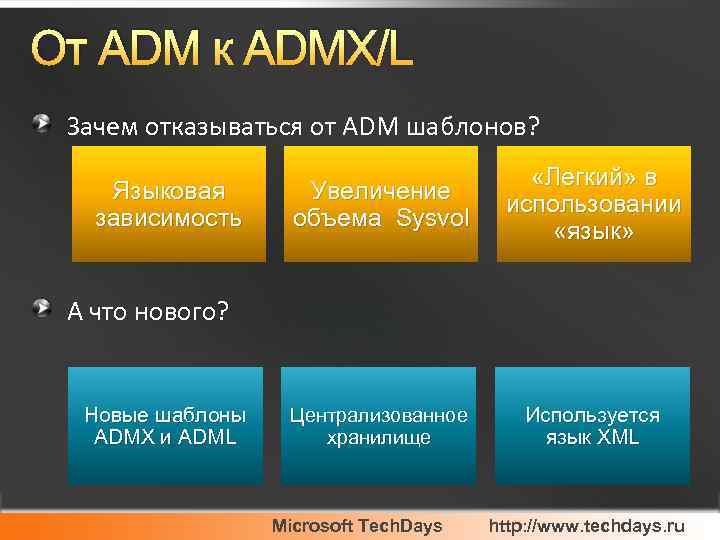 От ADM к ADMX/L

Зачем отказываться от ADM шаблонов?

Языковая зависимость

Увеличение объема Sysvol

«Легкий» в использовании «язык»

А что нового?

Новые шаблоны ADMX и ADML

Централизованное хранилище

Используется язык XML

Microsoft TechDays http://www.techdays.ru